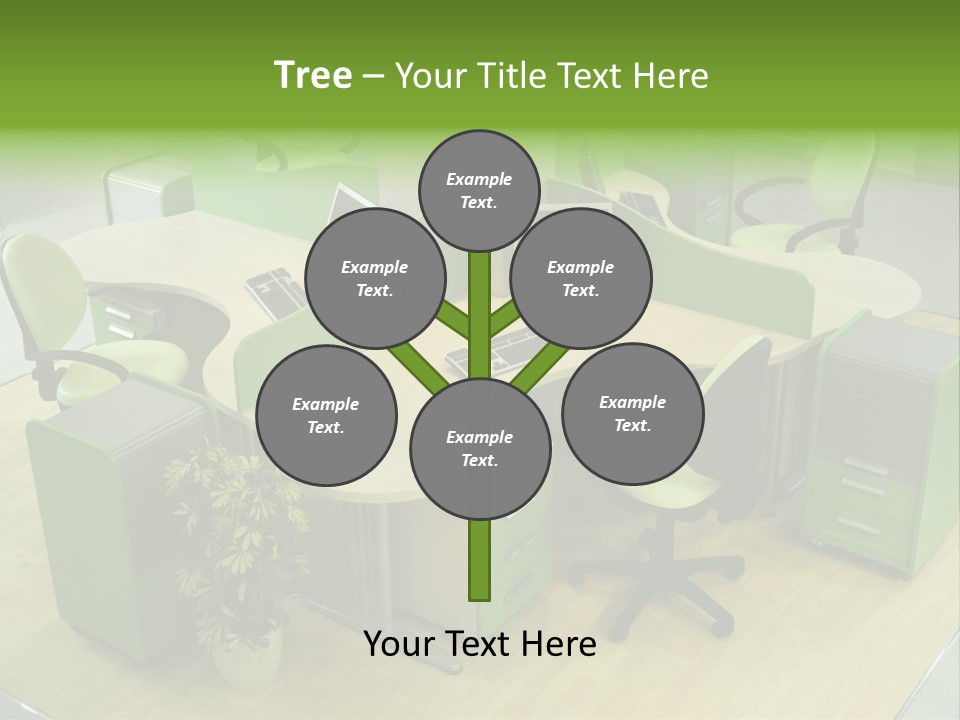 Tree – Your Title Text Here

Example Text.

Example Text.

Example Text.

Example Text.

Example Text.

Example Text.

Your Text Here